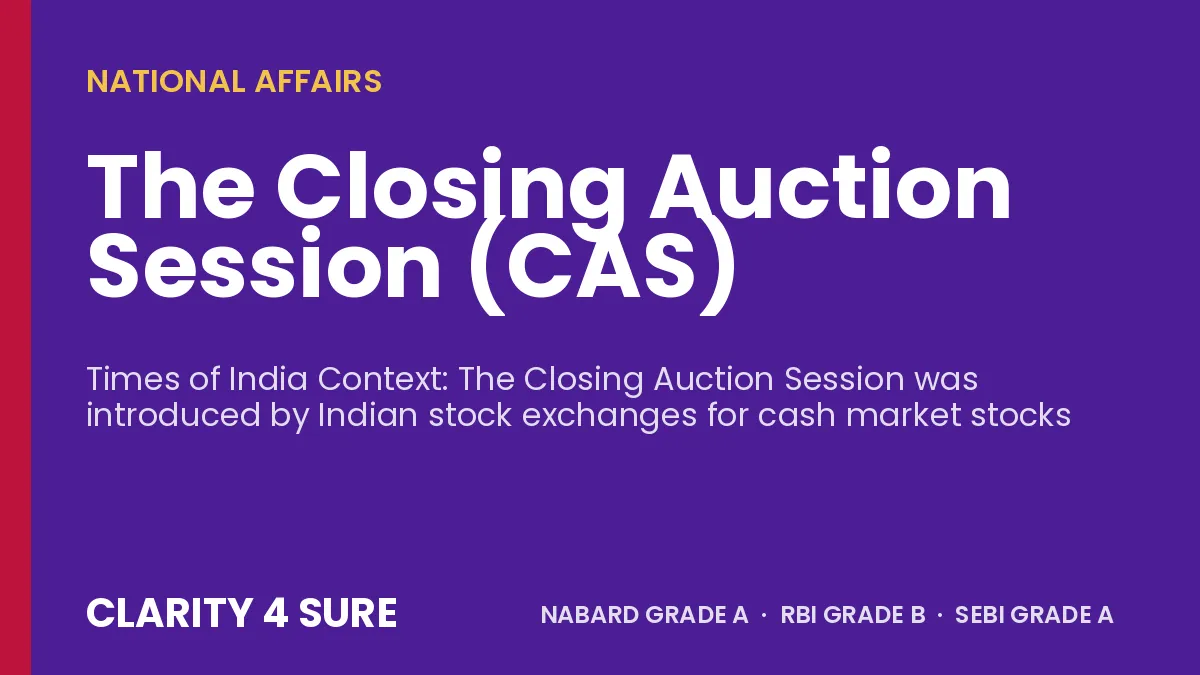 NATIONAL AFFAIRS

The Closing Auction Session (CAS)

Times of India Context: The Closing Auction Session was introduced by Indian stock exchanges for cash market stocks

CLARITY 4 SURE

NABARD GRADE A · RBI GRADE B · SEBI GRADE A